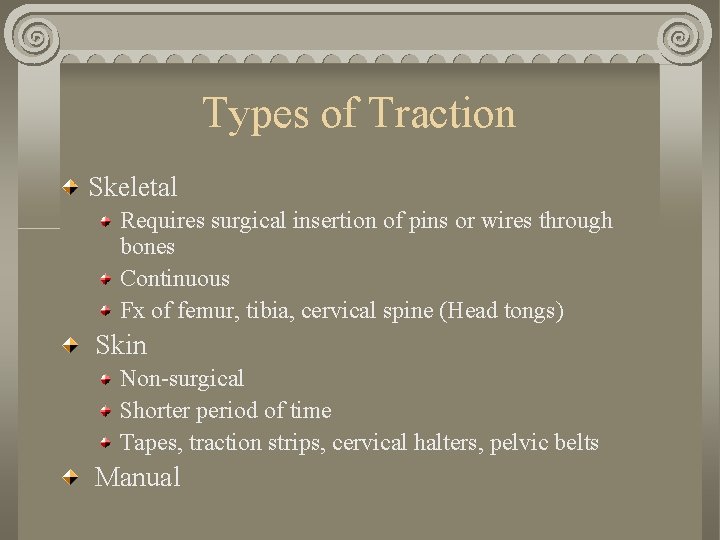 Types of Traction

Skeletal

Requires surgical insertion of pins or wires through bones

Continuous

Fx of femur, tibia, cervical spine (Head tongs)

Skin

Non-surgical

Shorter period of time

Tapes, traction strips, cervical halters, pelvic belts

Manual